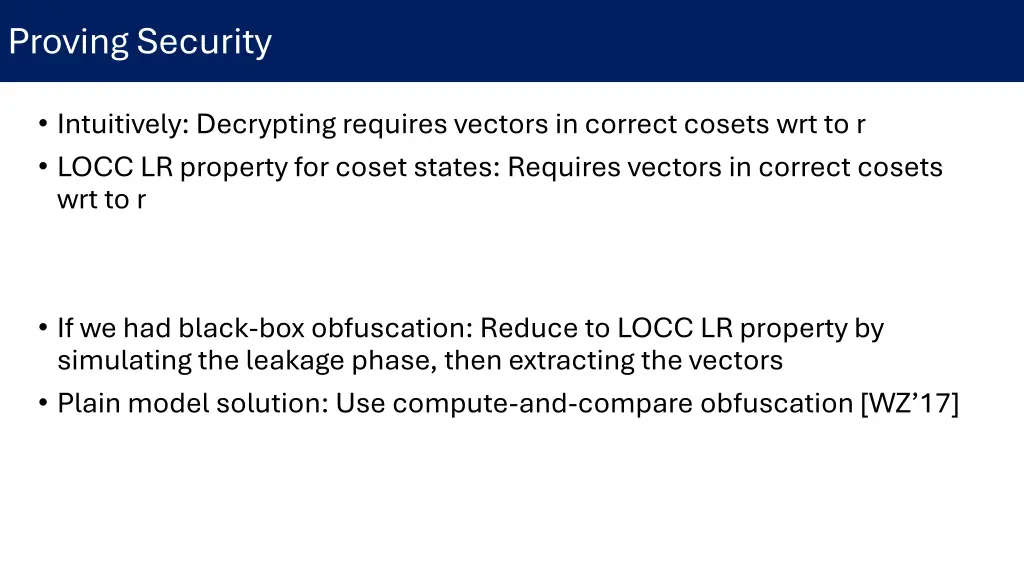 Proving Security

• Intuitively: Decrypting requires vectors in correct cosets wrt to r
• LOCC LR property for coset states: Requires vectors in correct cosets wrt to r

• If we had black-box obfuscation: Reduce to LOCC LR property by simulating the leakage phase, then extracting the vectors
• Plain model solution: Use compute-and-compare obfuscation [WZ'17]